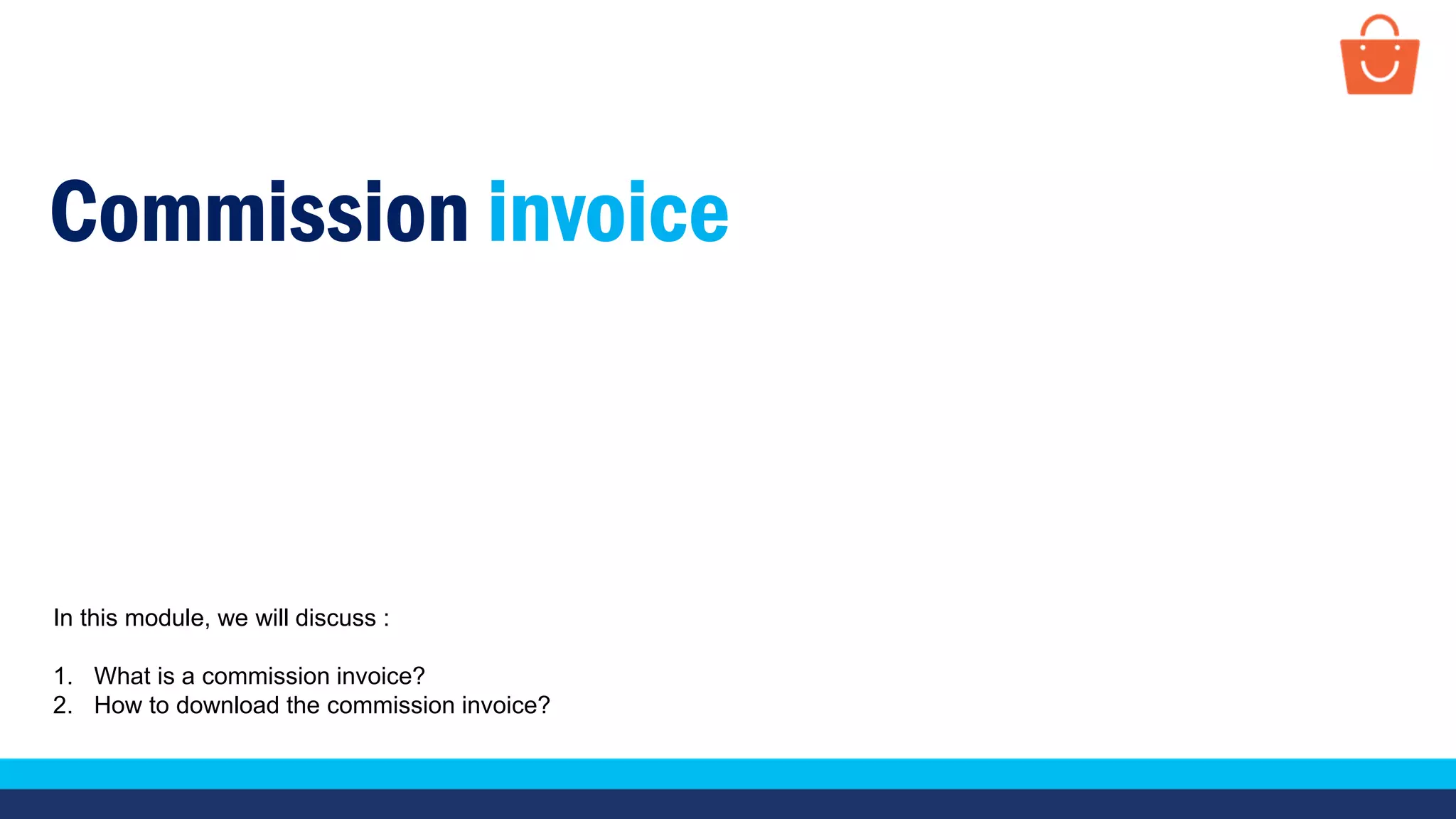 Commission invoice

In this module, we will discuss :

1. What is a commission invoice?
2. How to download the commission invoice?